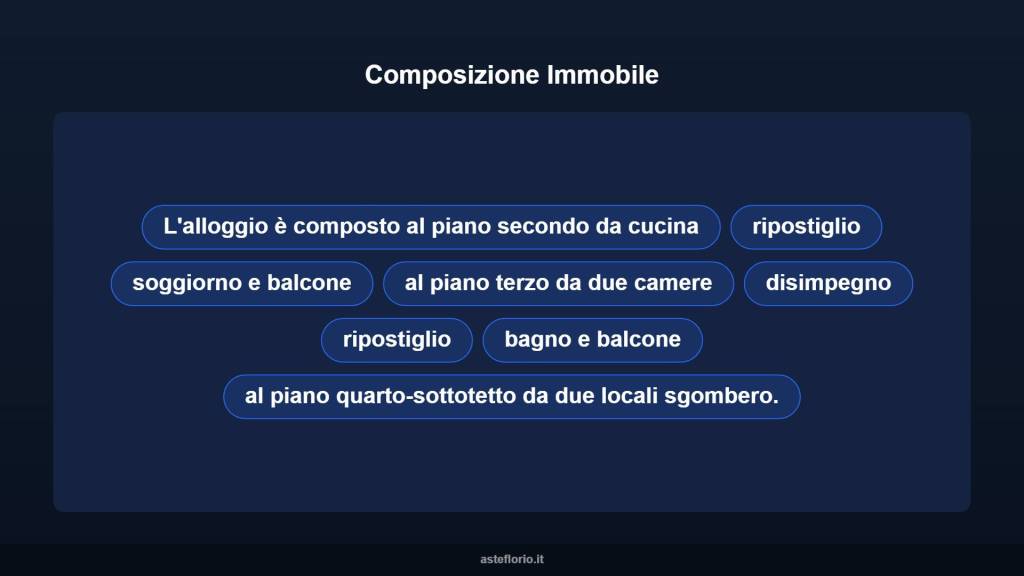 Composizione Immobile

L'alloggio è composto al piano secondo da cucina

ripostiglio

soggiorno e balcone

al piano terzo da due camere

disimpegno

ripostiglio

bagno e balcone

al piano quarto-sottotetto da due locali sgombero.

asteflorio.it